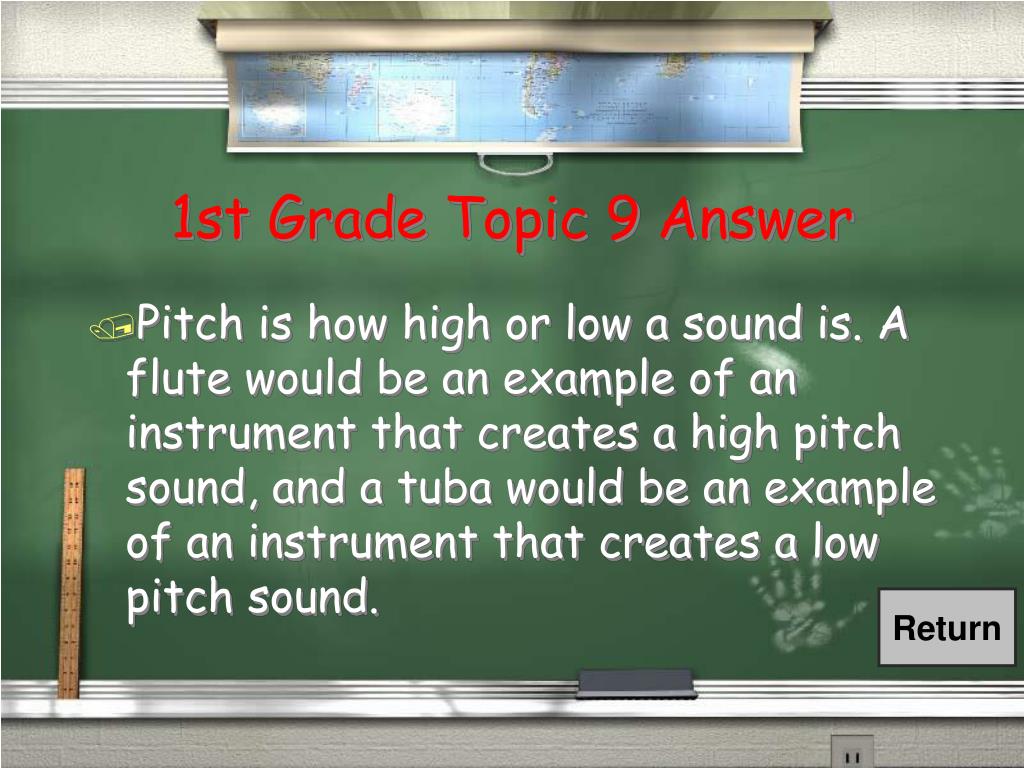 1st Grade Topic 9 Answer

Pitch is how high or low a sound is. A flute would be an example of an instrument that creates a high pitch sound, and a tuba would be an example of an instrument that creates a low pitch sound.

Return